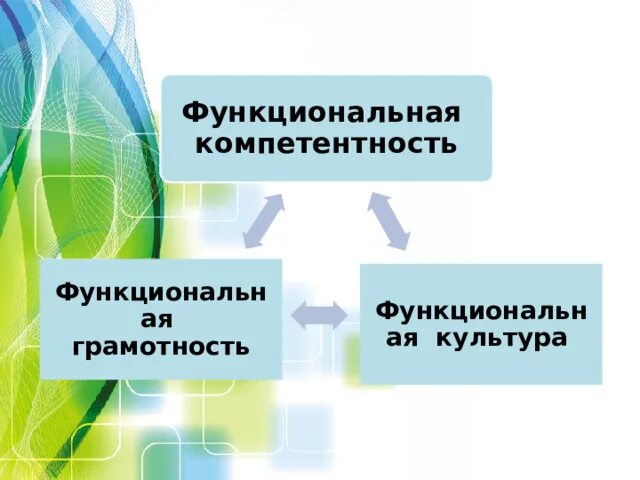 Функциональная компетентность

Функциональная грамотность

Функциональная культура